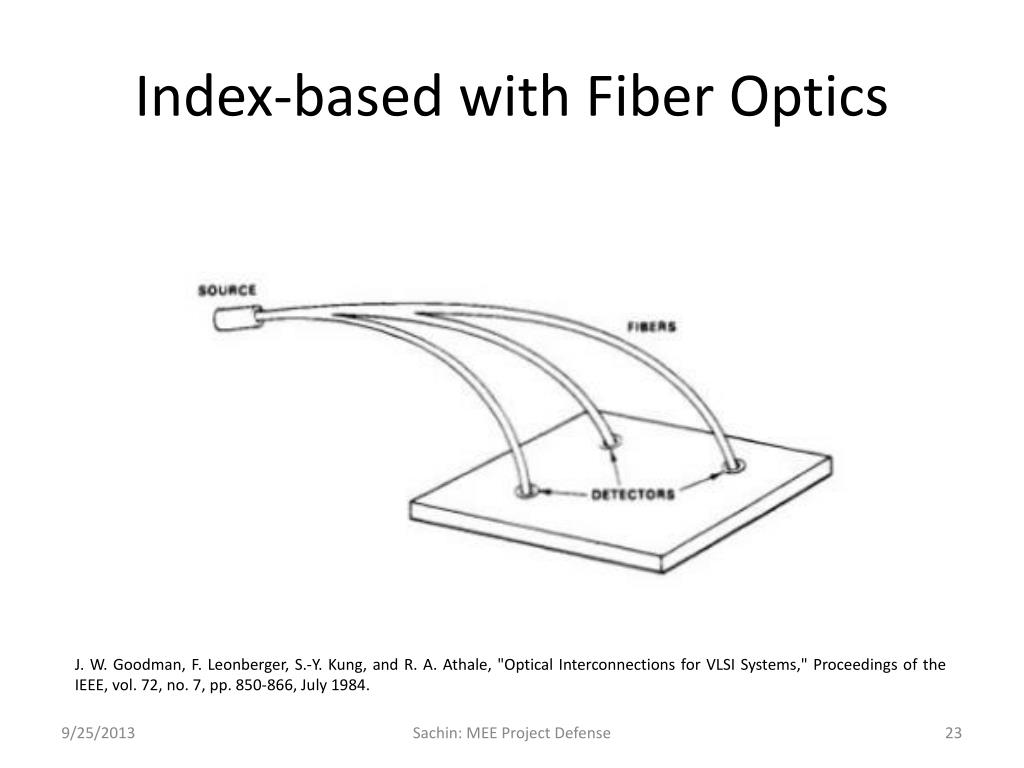 Index-based with Fiber Optics

SOURCE

FIBERS

DETECTORS

J. W. Goodman, F. Leonberger, S.-Y. Kung, and R. A. Athale, "Optical Interconnections for VLSI Systems," Proceedings of the IEEE, vol. 72, no. 7, pp. 850-866, July 1984.

9/25/2013

Sachin: MEE Project Defense

23